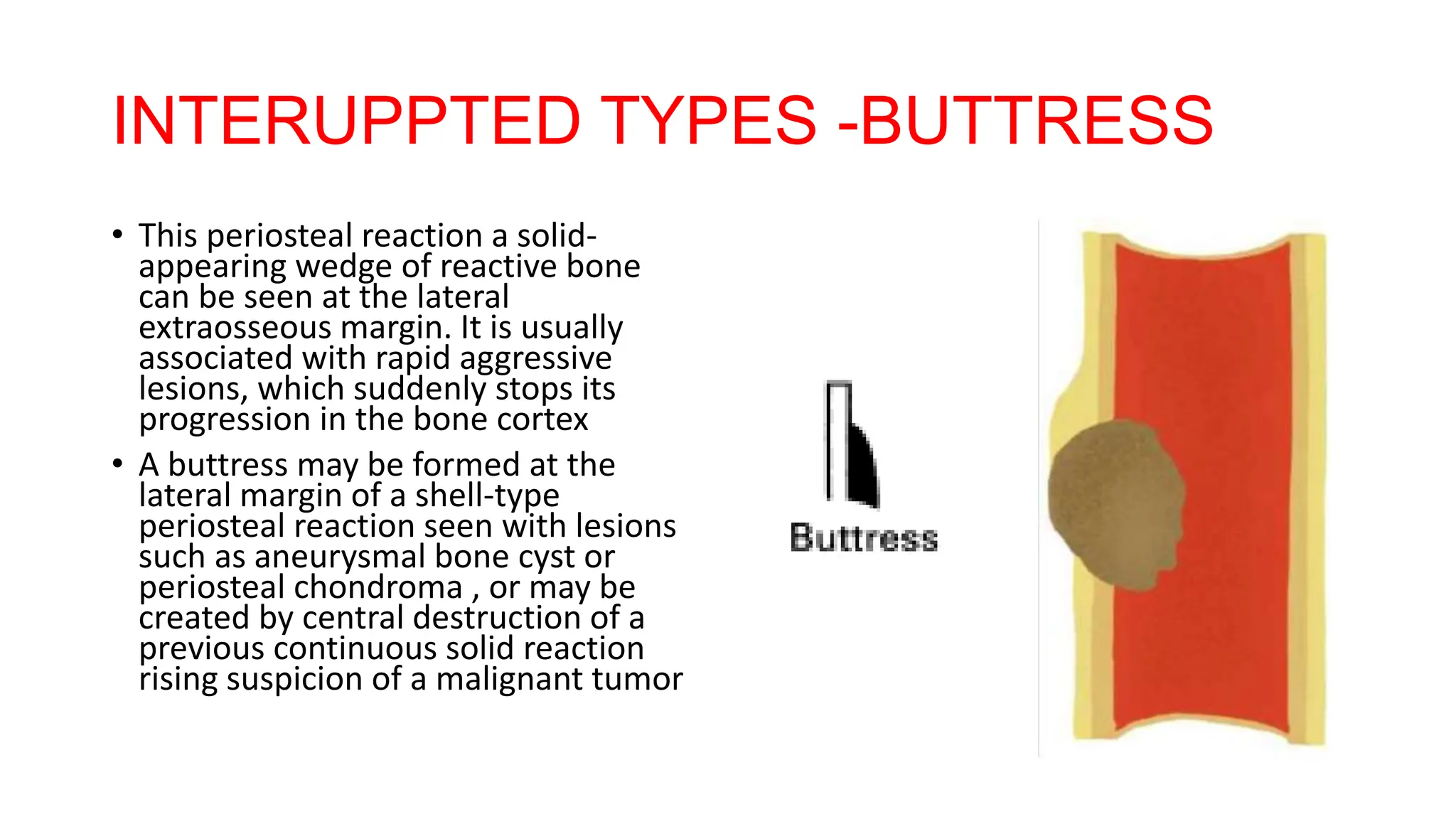 INTERUPPTED TYPES -BUTTRESS

• This periosteal reaction a solid-appearing wedge of reactive bone can be seen at the lateral extraosseous margin. It is usually associated with rapid aggressive lesions, which suddenly stops its progression in the bone cortex

• A buttress may be formed at the lateral margin of a shell-type periosteal reaction seen with lesions such as aneurysmal bone cyst or periosteal chondroma , or may be created by central destruction of a previous continuous solid reaction rising suspicion of a malignant tumor

Buttress